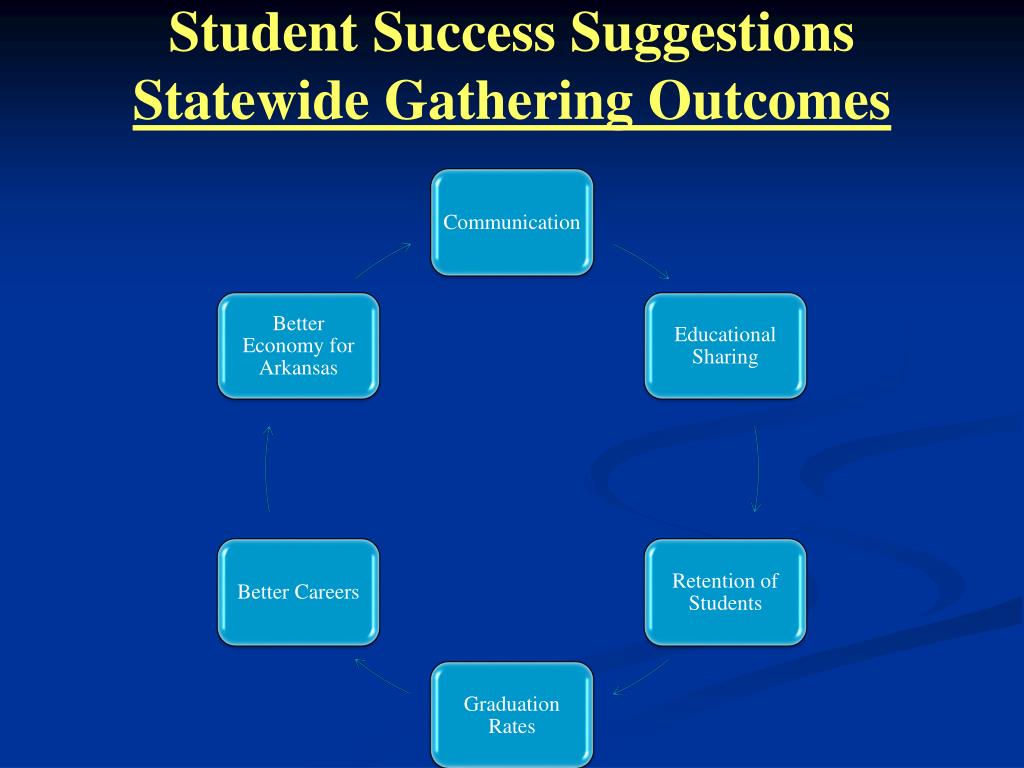 Student Success Suggestions
Statewide Gathering Outcomes

Communication

Educational Sharing

Retention of Students

Graduation Rates

Better Careers

Better Economy for Arkansas